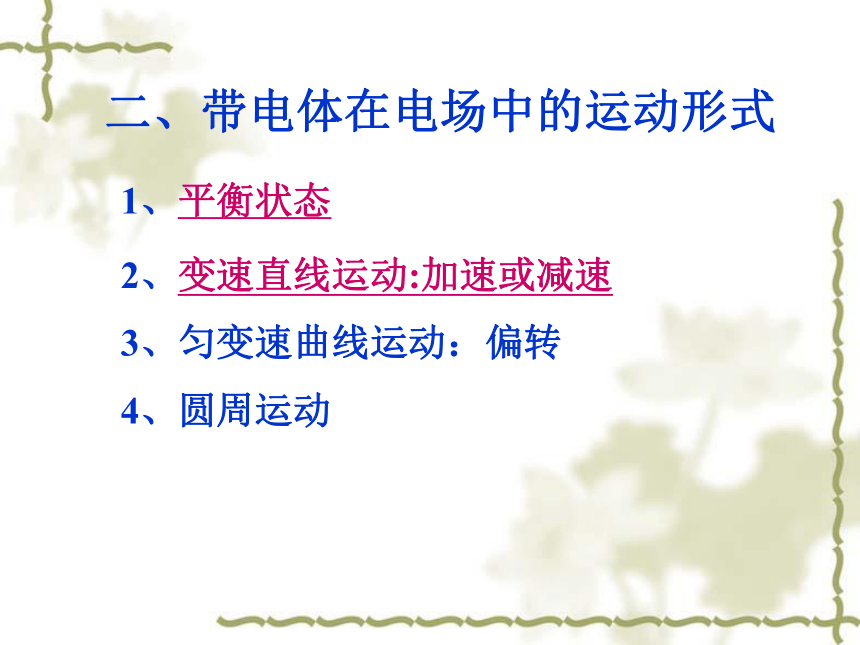 二、带电体在电场中的运动形式

1、平衡状态

2、变速直线运动:加速或减速

3、匀变速曲线运动：偏转

4、圆周运动